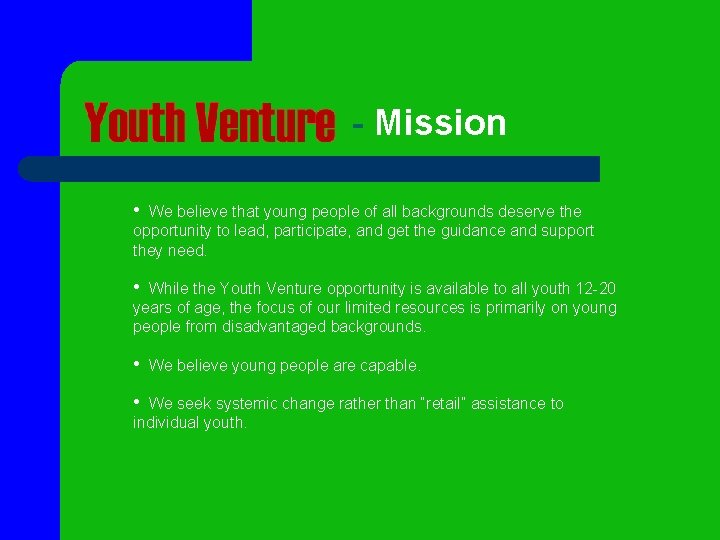 Youth Venture - Mission

• We believe that young people of all backgrounds deserve the opportunity to lead, participate, and get the guidance and support they need.

• While the Youth Venture opportunity is available to all youth 12-20 years of age, the focus of our limited resources is primarily on young people from disadvantaged backgrounds.

• We believe young people are capable.

• We seek systemic change rather than "retail" assistance to individual youth.